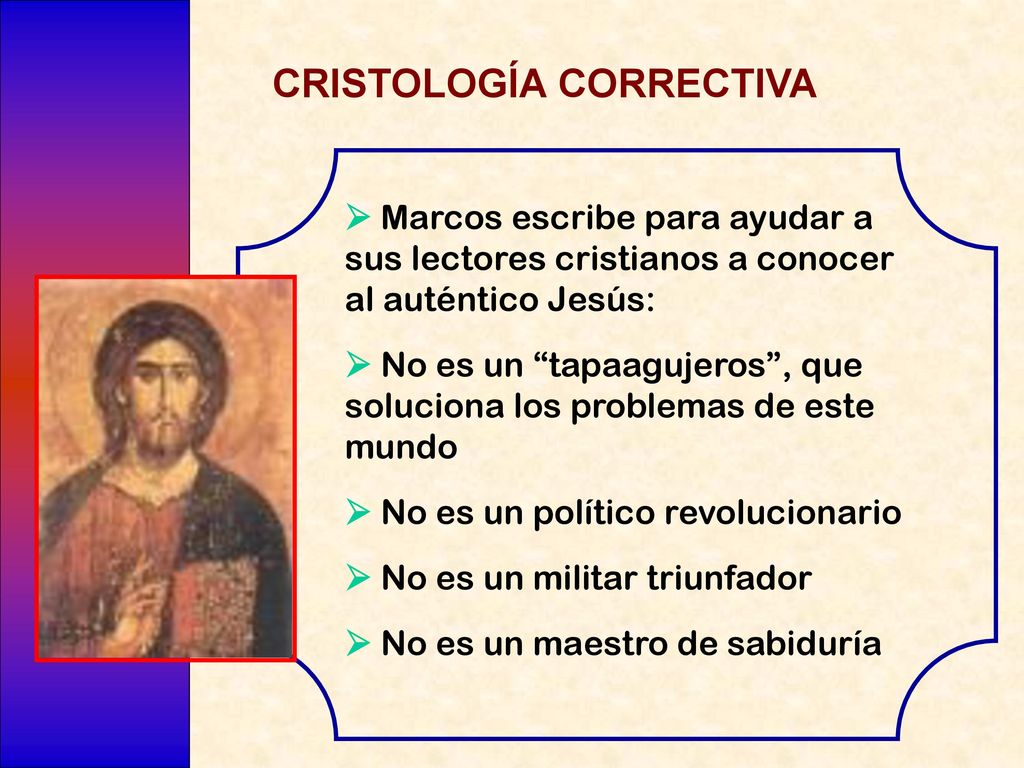 CRISTOLOGÍA CORRECTIVA

➢ Marcos escribe para ayudar a sus lectores cristianos a conocer al auténtico Jesús:

➢ No es un “tapaagujeros”, que soluciona los problemas de este mundo

➢ No es un político revolucionario

➢ No es un militar triunfador

➢ No es un maestro de sabiduría